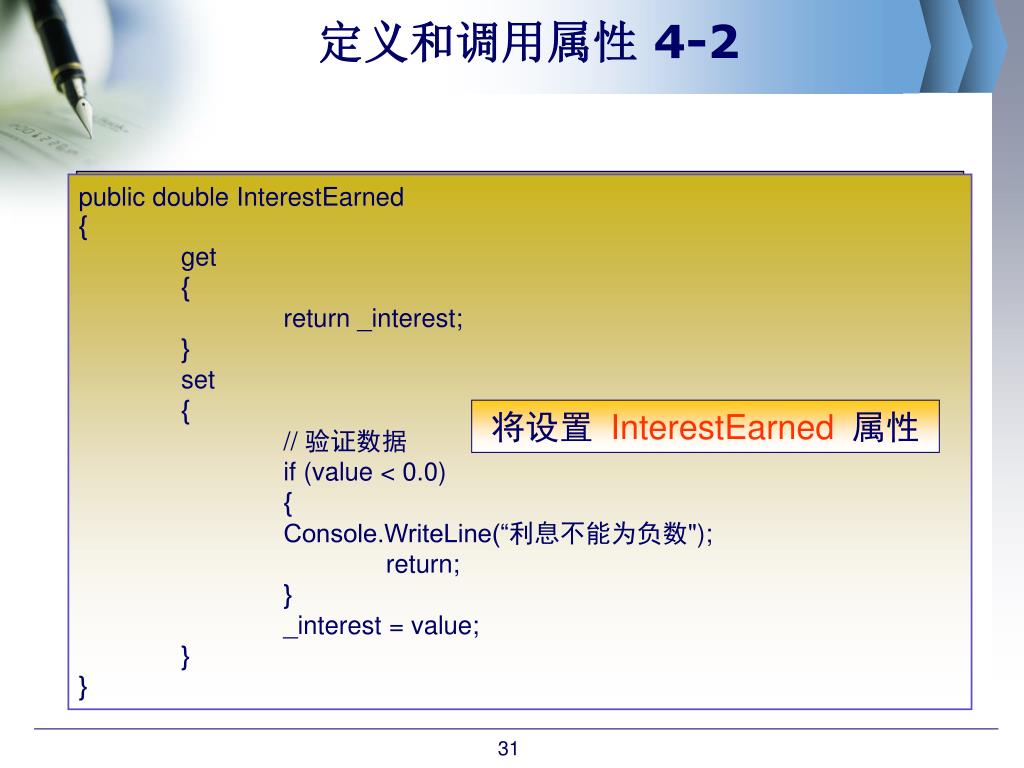 定义和调用属性 4-2

public double InterestEarned
{
get
{
return _interest;
}
set
{
// 验证数据
if (value < 0.0)
{
Console.WriteLine(“利息不能为负数");
return;
}
_interest = value;
}
}

将设置 InterestEarned 属性

31